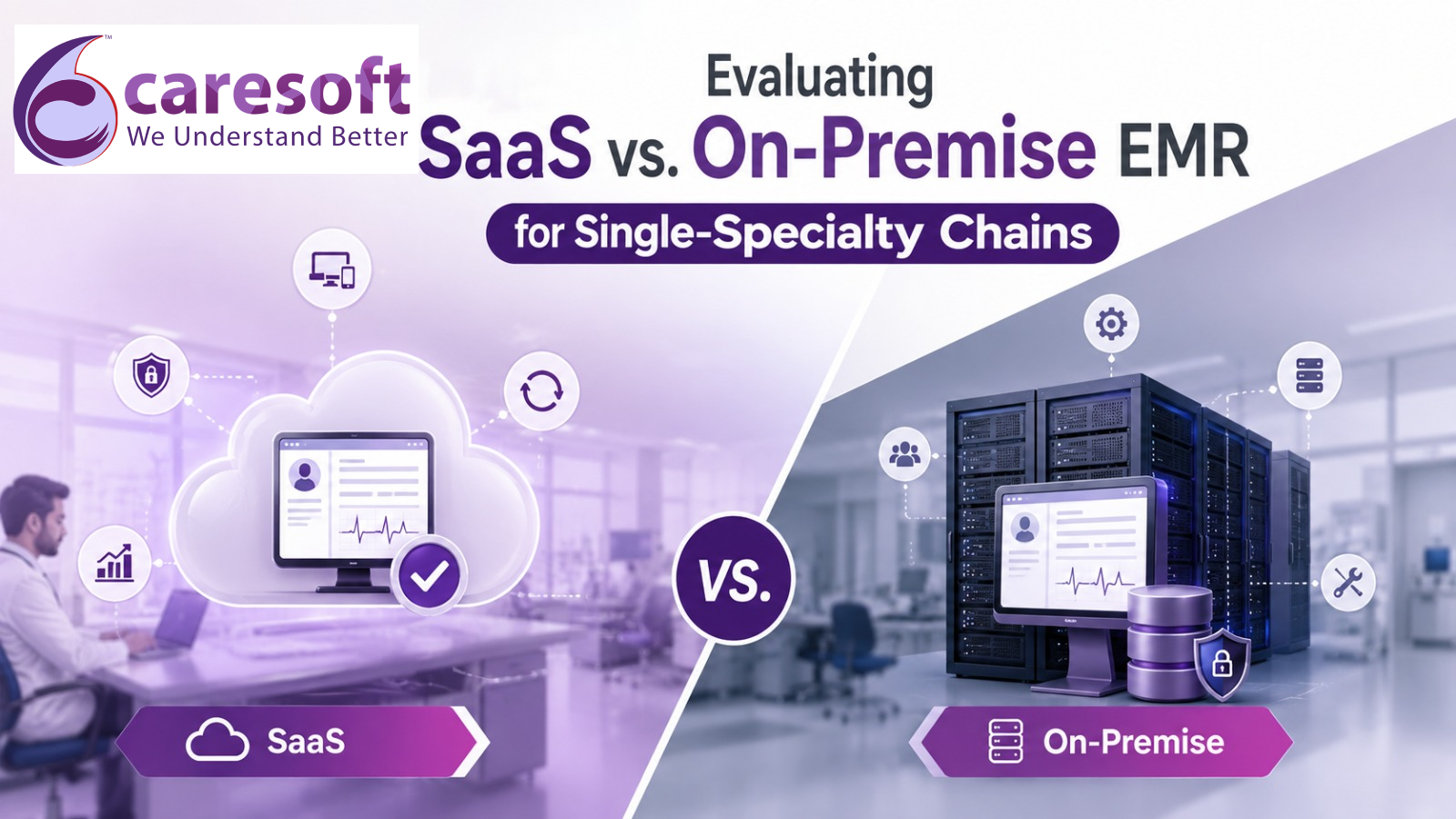 caresoft™
We Understand Better

Evaluating
SaaS vs. On-Premise EMR
for Single-Specialty Chains

VS.

SaaS

On-Premise